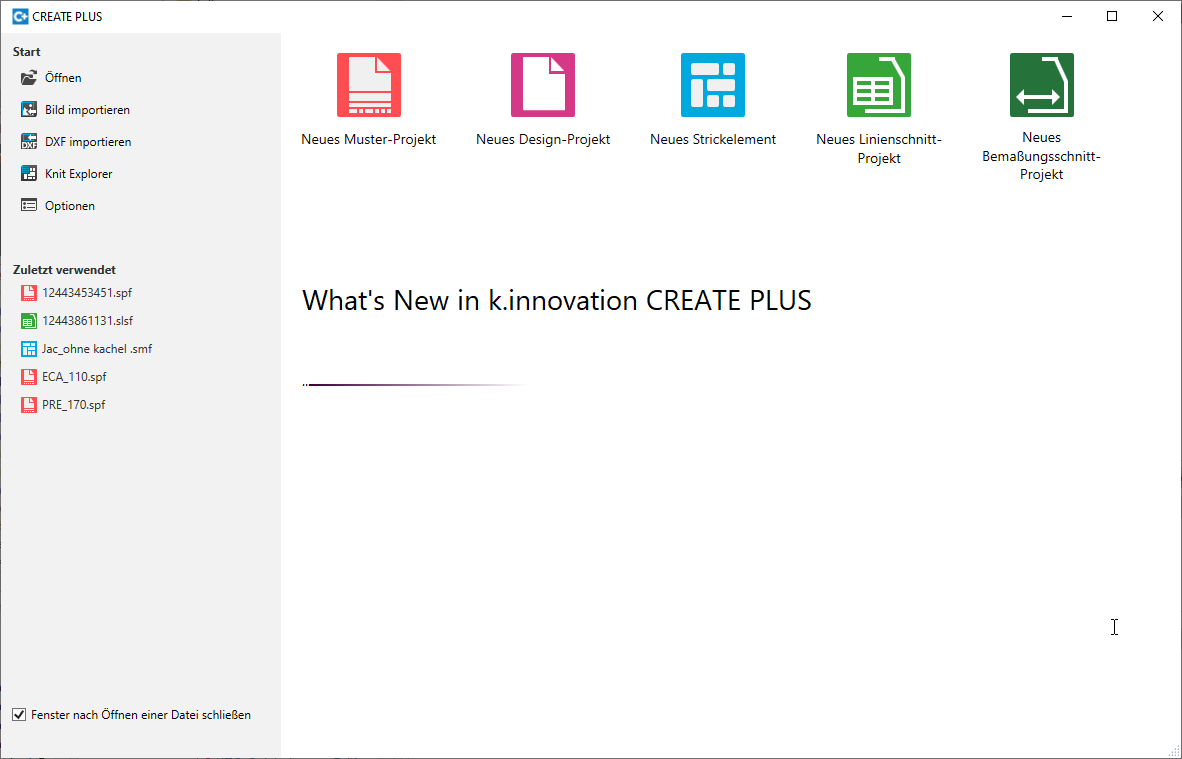 CREATE PLUS

Start
Öffnen
Bild importieren
DXF importieren
Knit Explorer
Optionen

Zuletzt verwendet
12443453451.spf
12443861131.slsf
Jac_ohne kachel .smf
ECA_110.spf
PRE_170.spf

Fenster nach Öffnen einer Datei schließen

Neues Muster-Projekt
Neues Design-Projekt
Neues Strickelement
Neues Linienschnitt-Projekt
Neues Bemaßungsschnitt-Projekt

What's New in k.innovation CREATE PLUS